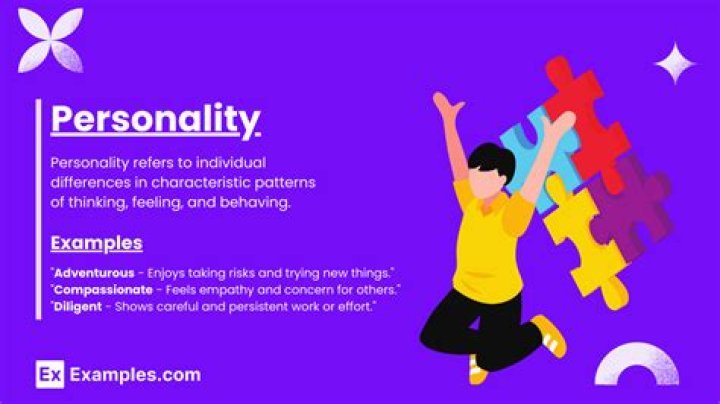 Personality

Personality refers to individual differences in characteristic patterns of thinking, feeling, and behaving.

Examples

"Adventurous - Enjoys taking risks and trying new things."
"Compassionate - Feels empathy and concern for others."
"Diligent - Shows careful and persistent work or effort."

Ex Examples.com